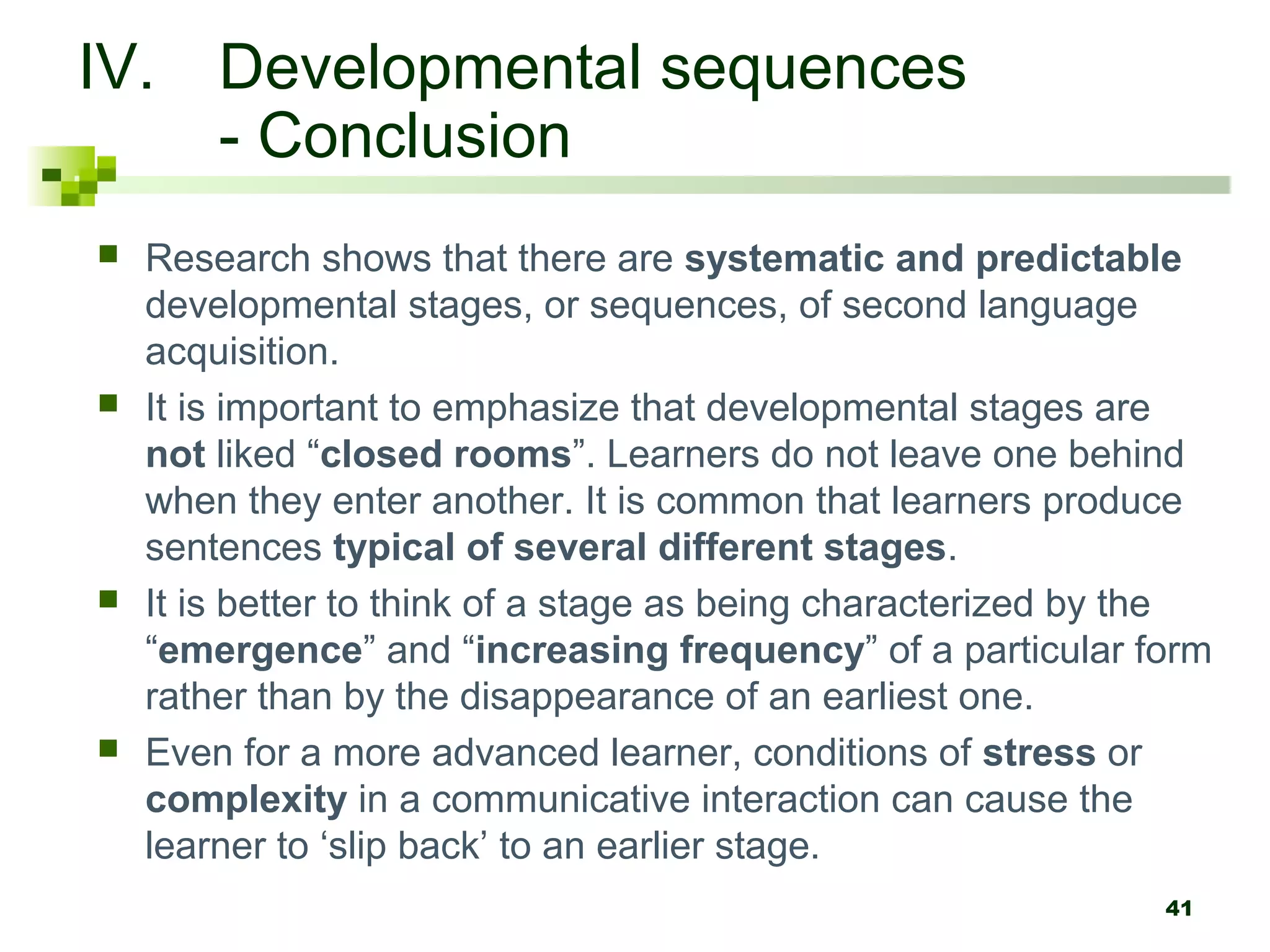 IV. Developmental sequences - Conclusion

Research shows that there are systematic and predictable developmental stages, or sequences, of second language acquisition.

It is important to emphasize that developmental stages are not liked “closed rooms”. Learners do not leave one behind when they enter another. It is common that learners produce sentences typical of several different stages.

It is better to think of a stage as being characterized by the “emergence” and “increasing frequency” of a particular form rather than by the disappearance of an earliest one.

Even for a more advanced learner, conditions of stress or complexity in a communicative interaction can cause the learner to ‘slip back’ to an earlier stage.

41